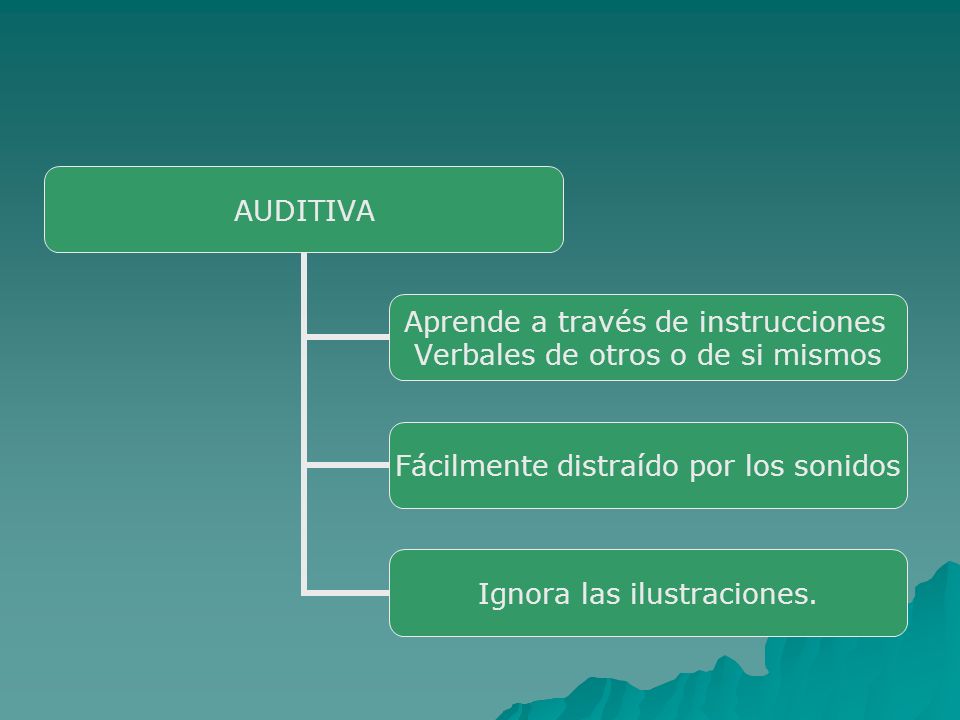 AUDITIVA

Aprende a través de instrucciones Verbales de otros o de si mismos

Fácilmente distraído por los sonidos

Ignora las ilustraciones.